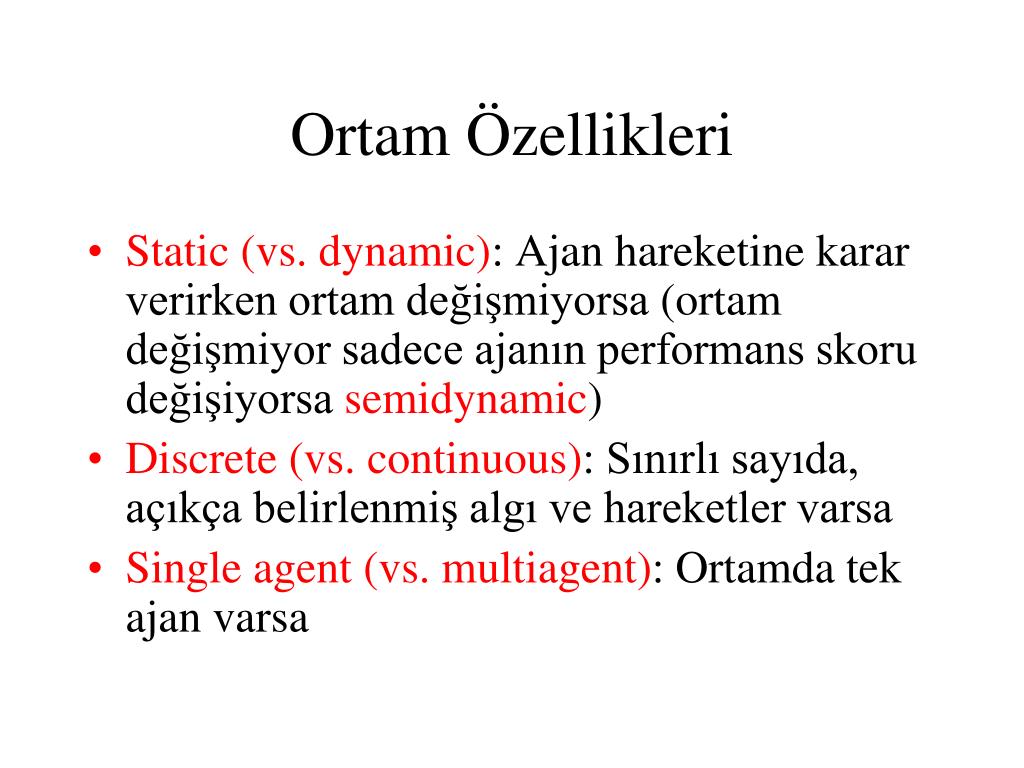 Ortam Özellikleri

• Static (vs. dynamic): Ajan hareketine karar verirken ortam değişmiyorsa (ortam değişmiyor sadece ajanın performans skoru değişiyorsa semidynamic)
• Discrete (vs. continuous): Sınırlı sayıda, açıkça belirlenmiş algı ve hareketler varsa
• Single agent (vs. multiagent): Ortamda tek ajan varsa